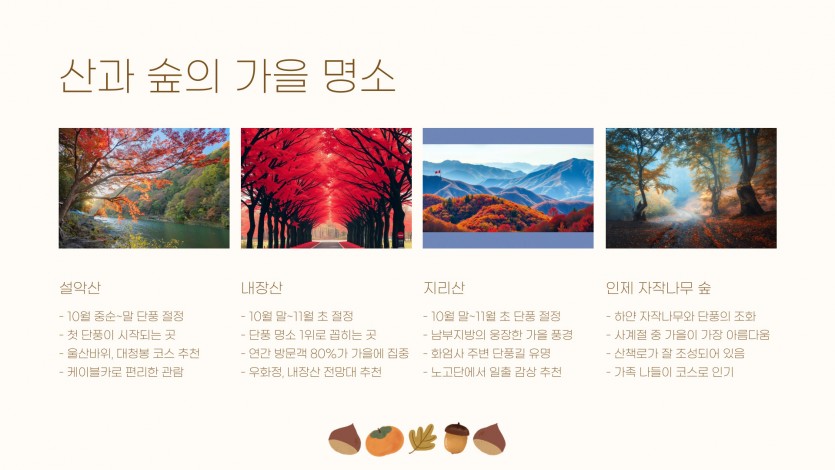 산과 숲의 가을 명소

설악산

- 10월 중순~말 단풍 절정
- 첫 단풍이 시작되는 곳
- 울산바위, 대청봉 코스 추천
- 케이블카로 편리한 관람

내장산

- 10월 말~11월 초 절정
- 단풍 명소 1위로 꼽히는 곳
- 연간 방문객 80%가 가을에 집중
- 우화정, 내장산 전망대 추천

지리산

- 10월 말~11월 초 단풍 절정
- 남부지방의 웅장한 가을 풍경
- 화엄사 주변 단풍길 유명
- 노고단에서 일출 감상 추천

인제 자작나무 숲

- 하얀 자작나무와 단풍의 조화
- 사계절 중 가을이 가장 아름다움
- 산책로가 잘 조성되어 있음
- 가족 나들이 코스로 인기